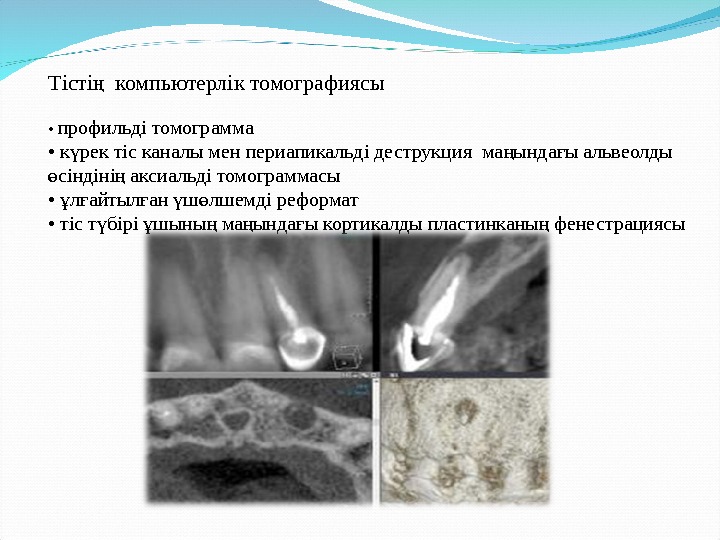 Тістің компьютерлік томографиясы

• профильді томограмма
• күрек тіс каналы мен периапикальді деструкция маңындағы альвеолды өсіндінің аксиальді томограммасы
• ұлғайтылған үшөлшемді реформат
• тіс түбірі ұшының маңындағы кортикалды пластинканың фенестрациясы